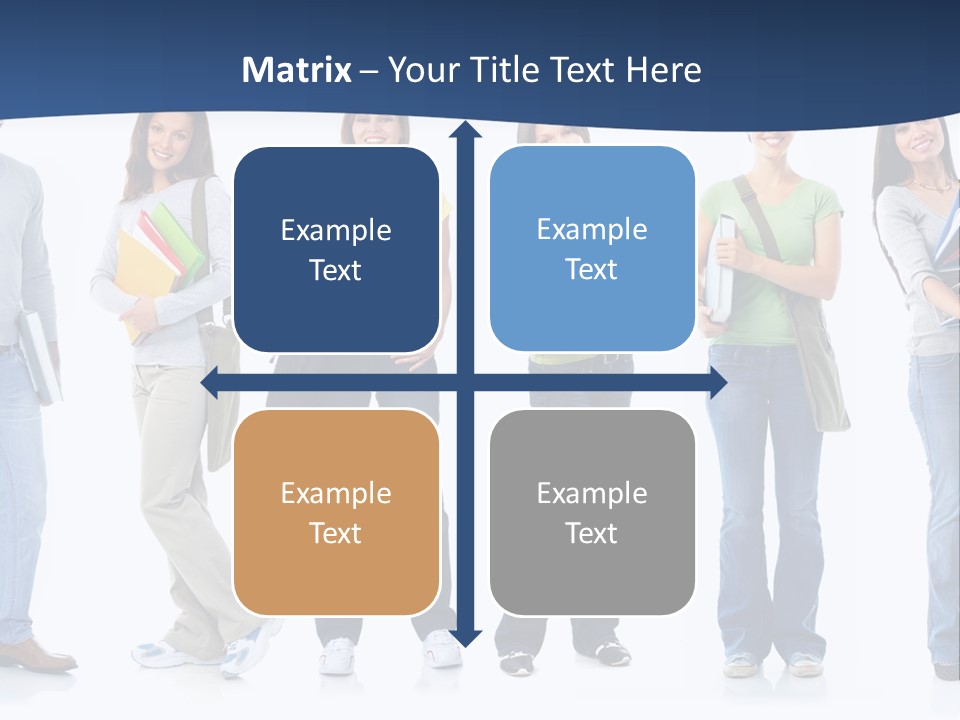 Matrix – Your Title Text Here

Example Text

Example Text

Example Text

Example Text